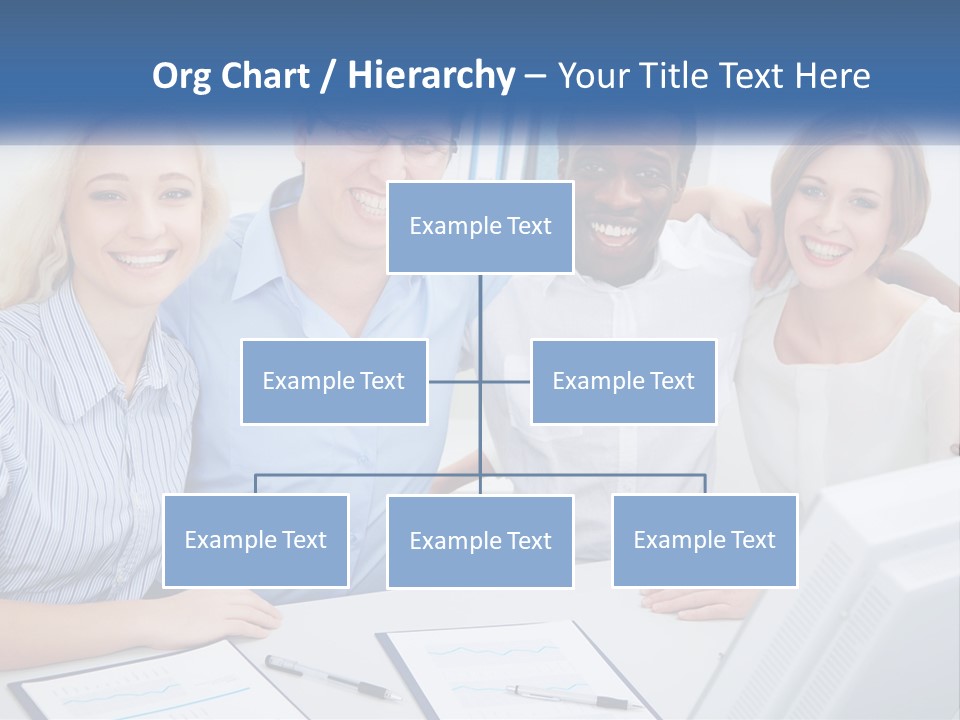 Org Chart / Hierarchy – Your Title Text Here

Example Text

Example Text

Example Text

Example Text

Example Text

Example Text